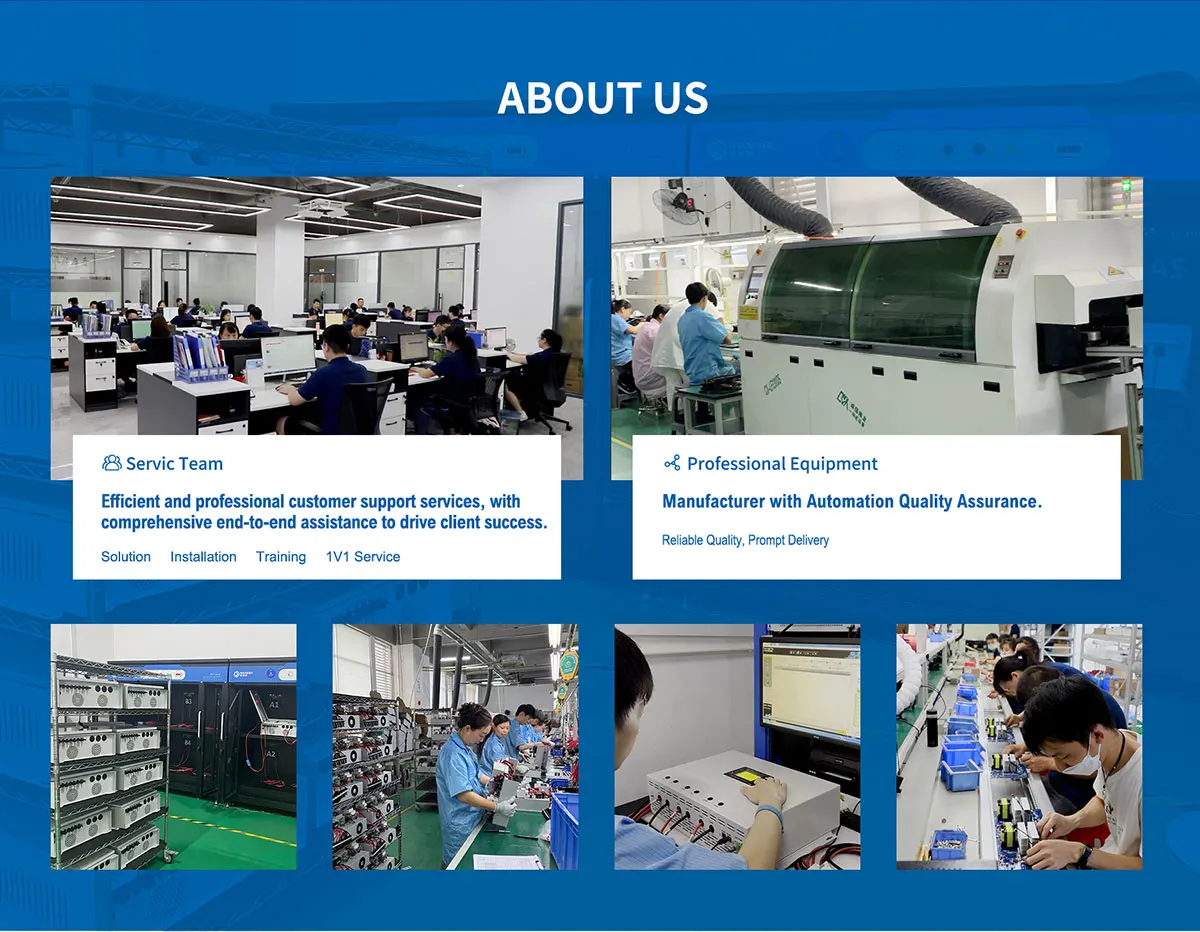 ABOUT US

Servic Team

Efficient and professional customer support services, with comprehensive end-to-end assistance to drive client success.

Solution Installation Training 1V1 Service

Professional Equipment

Manufacturer with Automation Quality Assurance.

Reliable Quality, Prompt Delivery

B3

B4

A1

A2